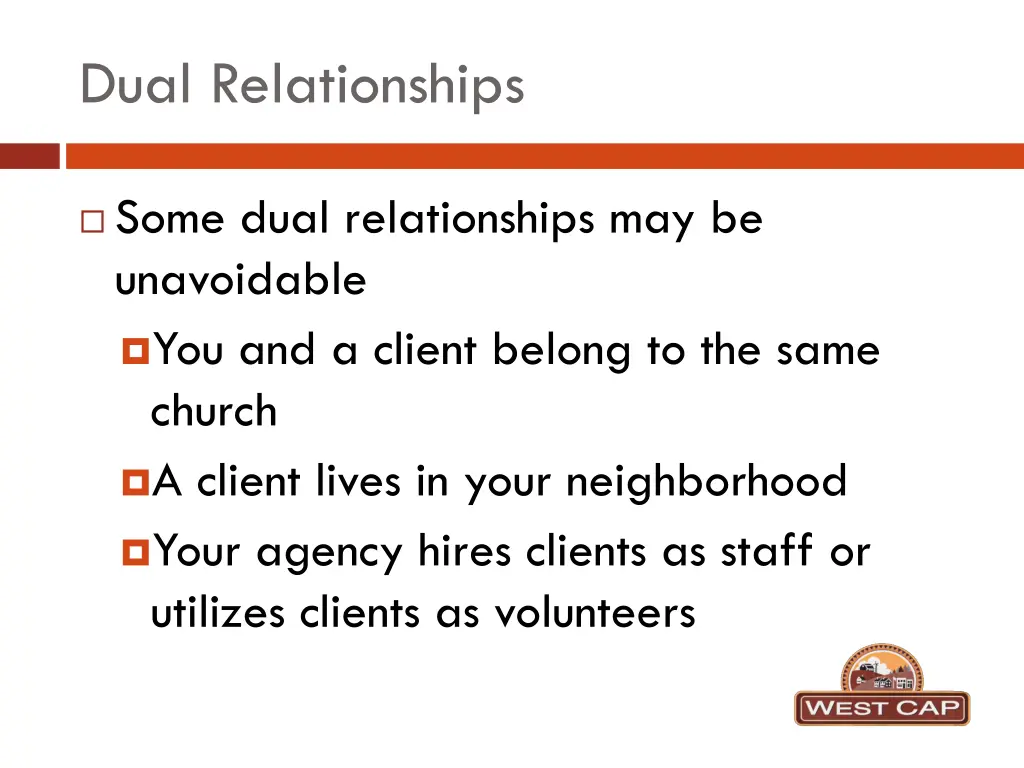 Dual Relationships

Some dual relationships may be unavoidable

You and a client belong to the same church

A client lives in your neighborhood

Your agency hires clients as staff or utilizes clients as volunteers

WEST CAP